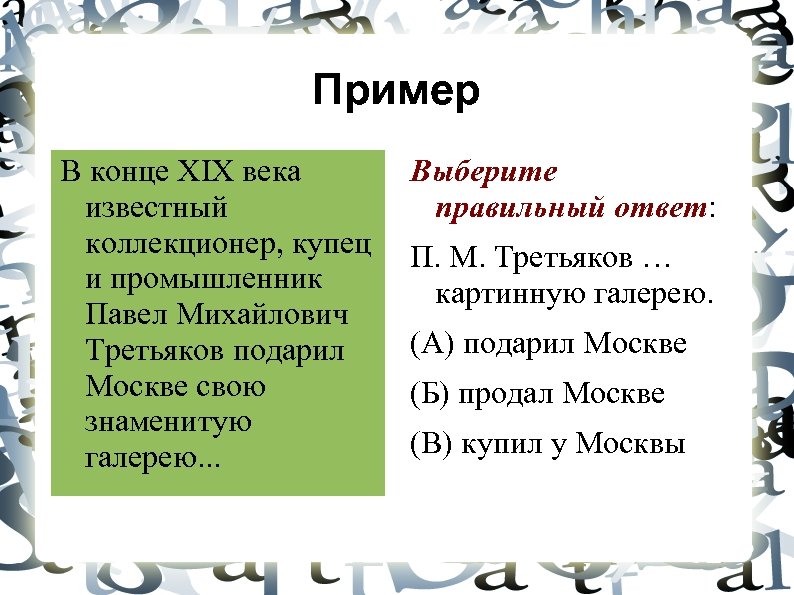 Пример

В конце XIX века известный коллекционер, купец и промышленник Павел Михайлович Третьяков подарил Москве свою знаменитую галерею...

Выберите правильный ответ:

П. М. Третьяков … картинную галерею.

(А) подарил Москве

(Б) продал Москве

(В) купил у Москвы